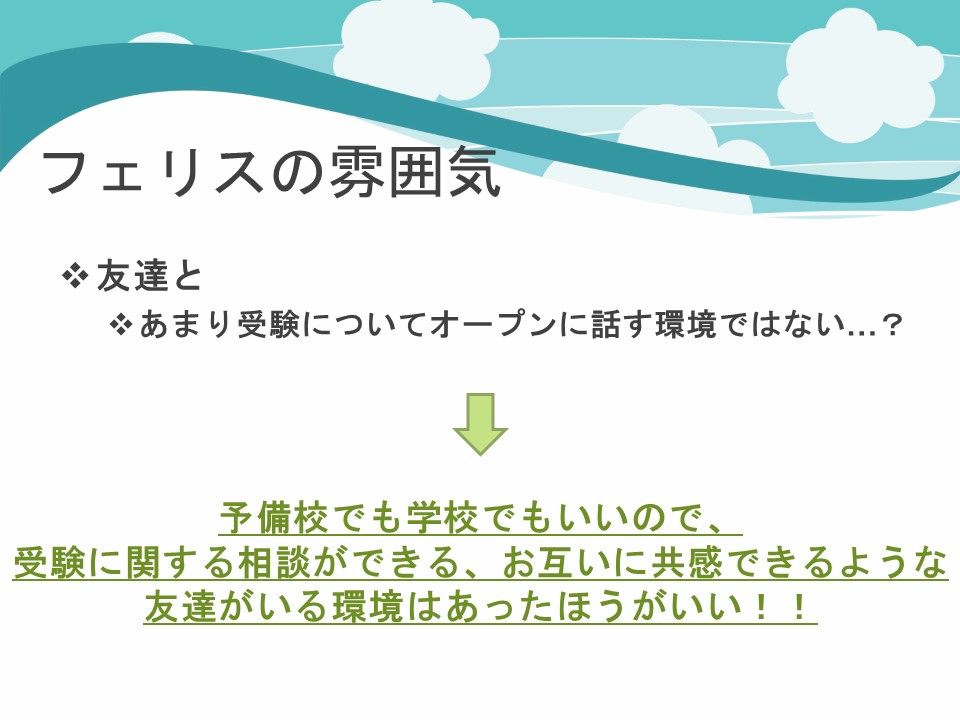 フェリスの雰囲気

❖ 友達と
❖ あまり受験についてオープンに話す環境ではない…？

予備校でも学校でもいいので、
受験に関する相談ができる、お互いに共感できるような
友達がいる環境はあったほうがいい！！